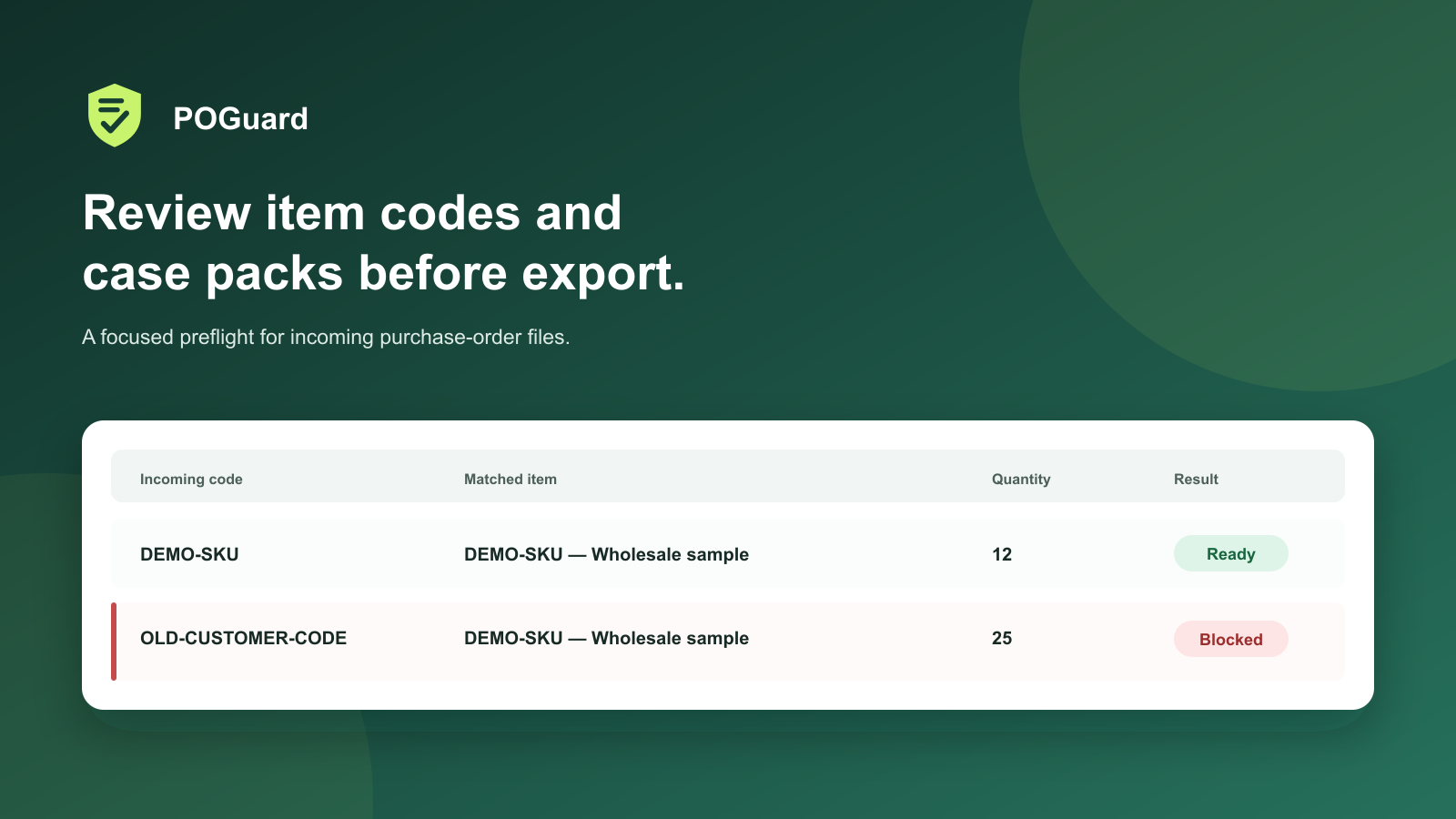 POGuard

Review item codes and case packs before export.

A focused preflight for incoming purchase-order files.

| Incoming code | Matched item | Quantity | Result |
|---|---|---|---|
| DEMO-SKU | DEMO-SKU — Wholesale sample | 12 | Ready |
| OLD-CUSTOMER-CODE | DEMO-SKU — Wholesale sample | 25 | Blocked |